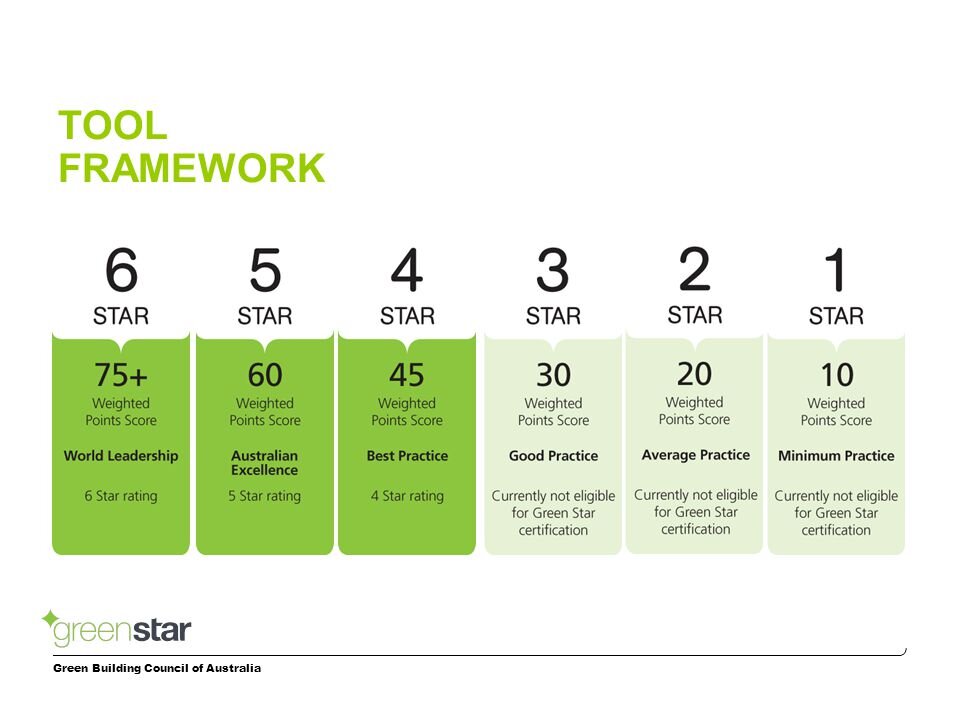 TOOL FRAMEWORK

6 STAR

75+ Weighted Points Score

World Leadership

6 Star rating

5 STAR

60 Weighted Points Score

Australian Excellence

5 Star rating

4 STAR

45 Weighted Points Score

Best Practice

4 Star rating

3 STAR

30 Weighted Points Score

Good Practice

Currently not eligible for Green Star certification

2 STAR

20 Weighted Points Score

Average Practice

Currently not eligible for Green Star certification

1 STAR

10 Weighted Points Score

Minimum Practice

Currently not eligible for Green Star certification

greenstar

Green Building Council of Australia